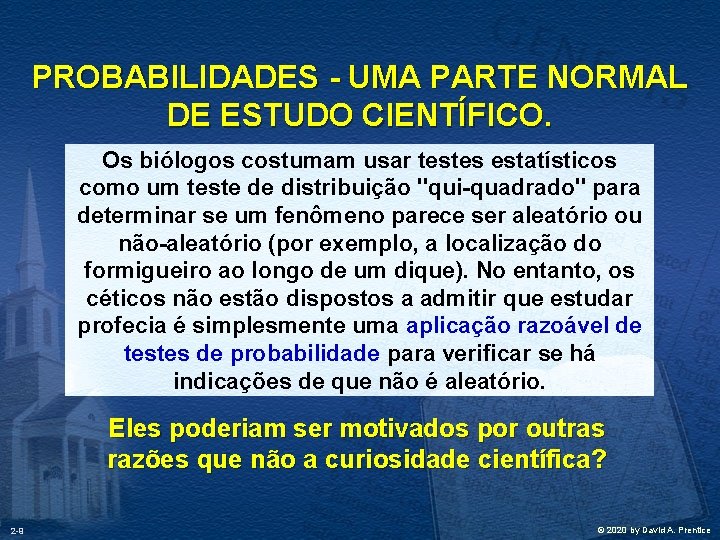 PROBABILIDADES - UMA PARTE NORMAL DE ESTUDO CIENTÍFICO.

Os biólogos costumam usar testes estatísticos como um teste de distribuição "qui-quadrado" para determinar se um fenômeno parece ser aleatório ou não-aleatório (por exemplo, a localização do formigueiro ao longo de um dique). No entanto, os céticos não estão dispostos a admitir que estudar profecia é simplesmente uma aplicação razoável de testes de probabilidade para verificar se há indicações de que não é aleatório.

Eles poderiam ser motivados por outras razões que não a curiosidade científica?

2-9

© 2020 by David A. Prentice